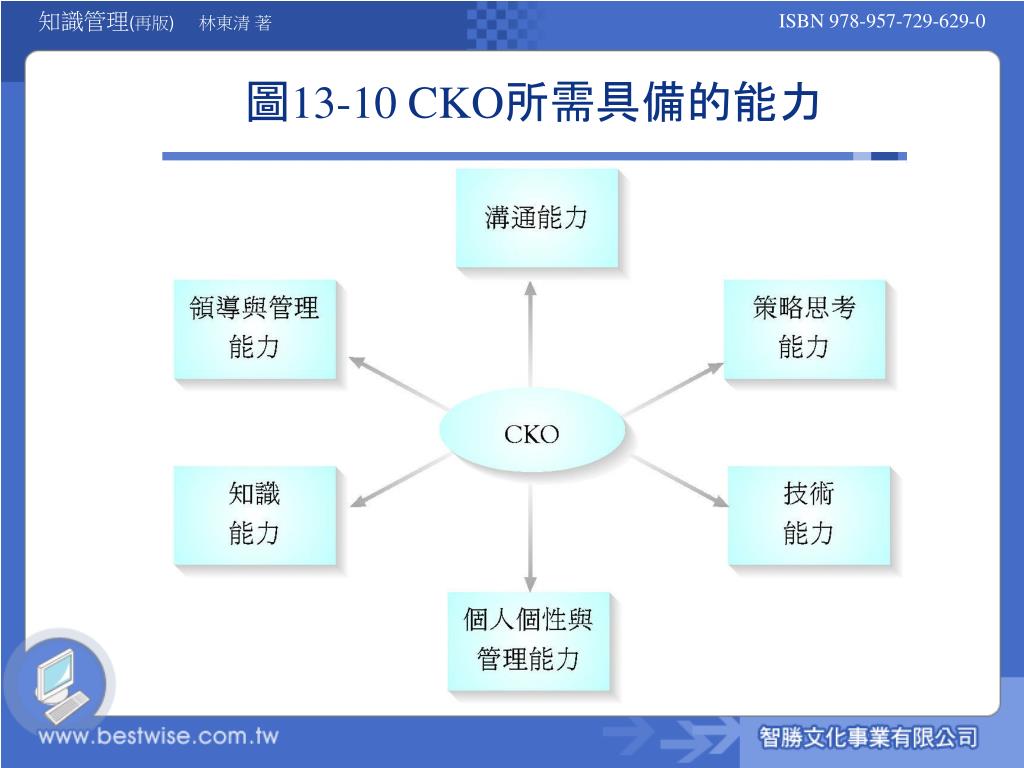 知識管理(再版)　林東清 著

ISBN 978-957-729-629-0

圖13-10 CKO所需具備的能力

溝通能力

領導與管理能力

策略思考能力

CKO

知識能力

技術能力

個人個性與管理能力

www.bestwise.com.tw

智勝文化事業有限公司